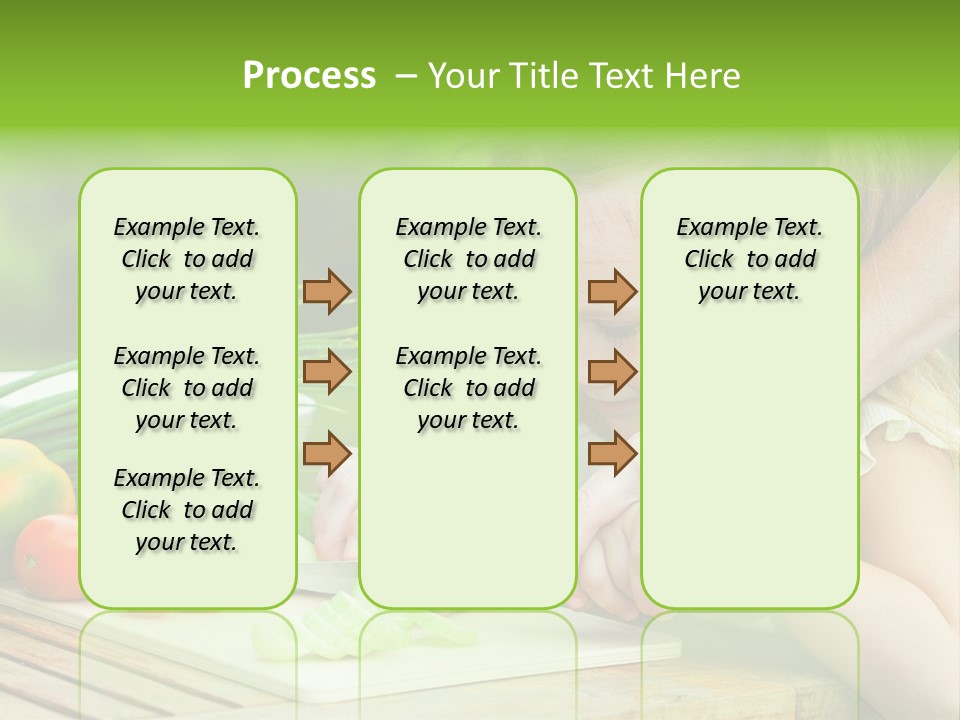 Process – Your Title Text Here

Example Text. Click to add your text.

Example Text. Click to add your text.

Example Text. Click to add your text.

Example Text. Click to add your text.

Example Text. Click to add your text.

Example Text. Click to add your text.